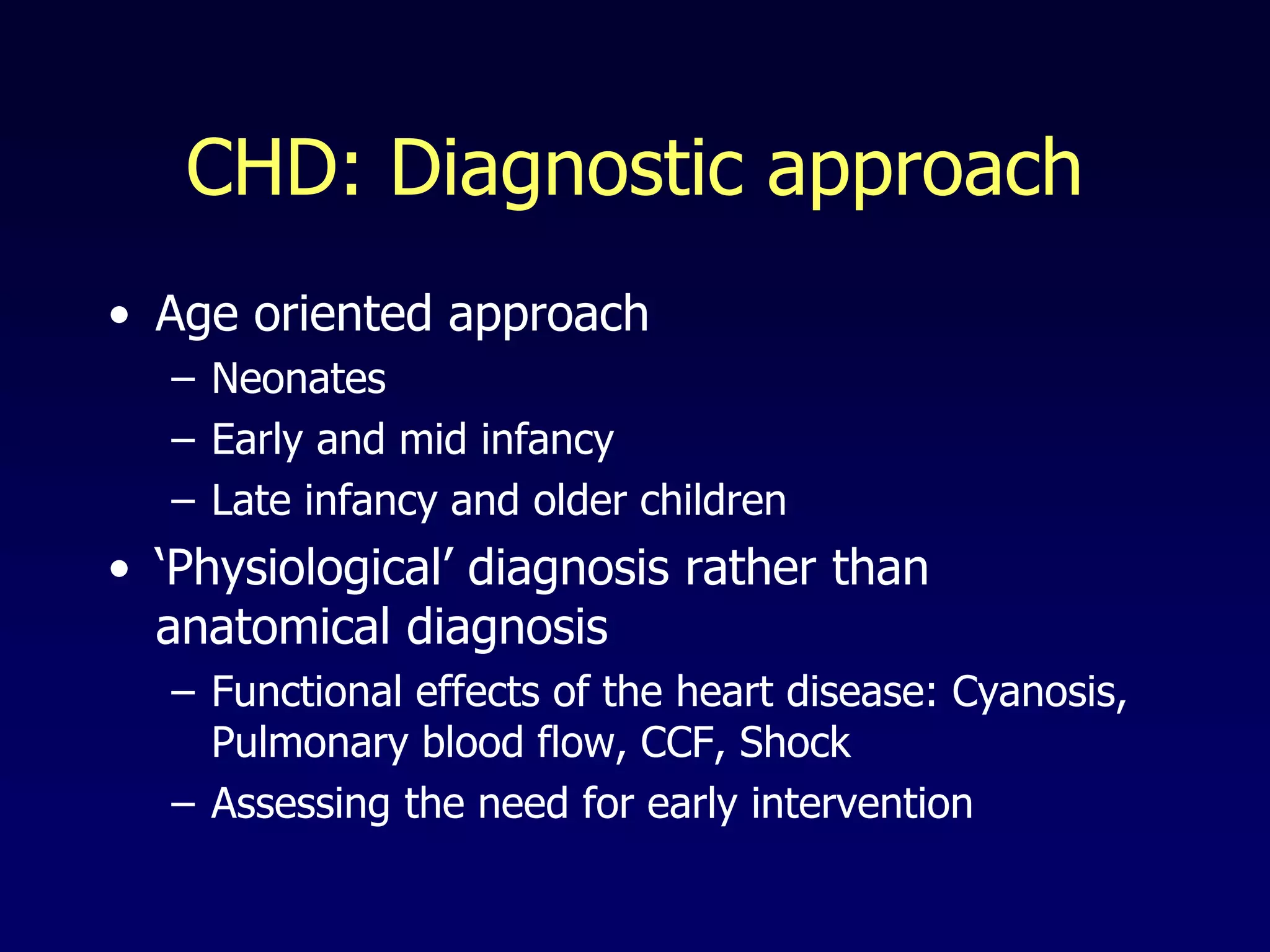 CHD: Diagnostic approach

• Age oriented approach
 – Neonates
 – Early and mid infancy
 – Late infancy and older children
• ‘Physiological’ diagnosis rather than anatomical diagnosis
 – Functional effects of the heart disease: Cyanosis, Pulmonary blood flow, CCF, Shock
 – Assessing the need for early intervention